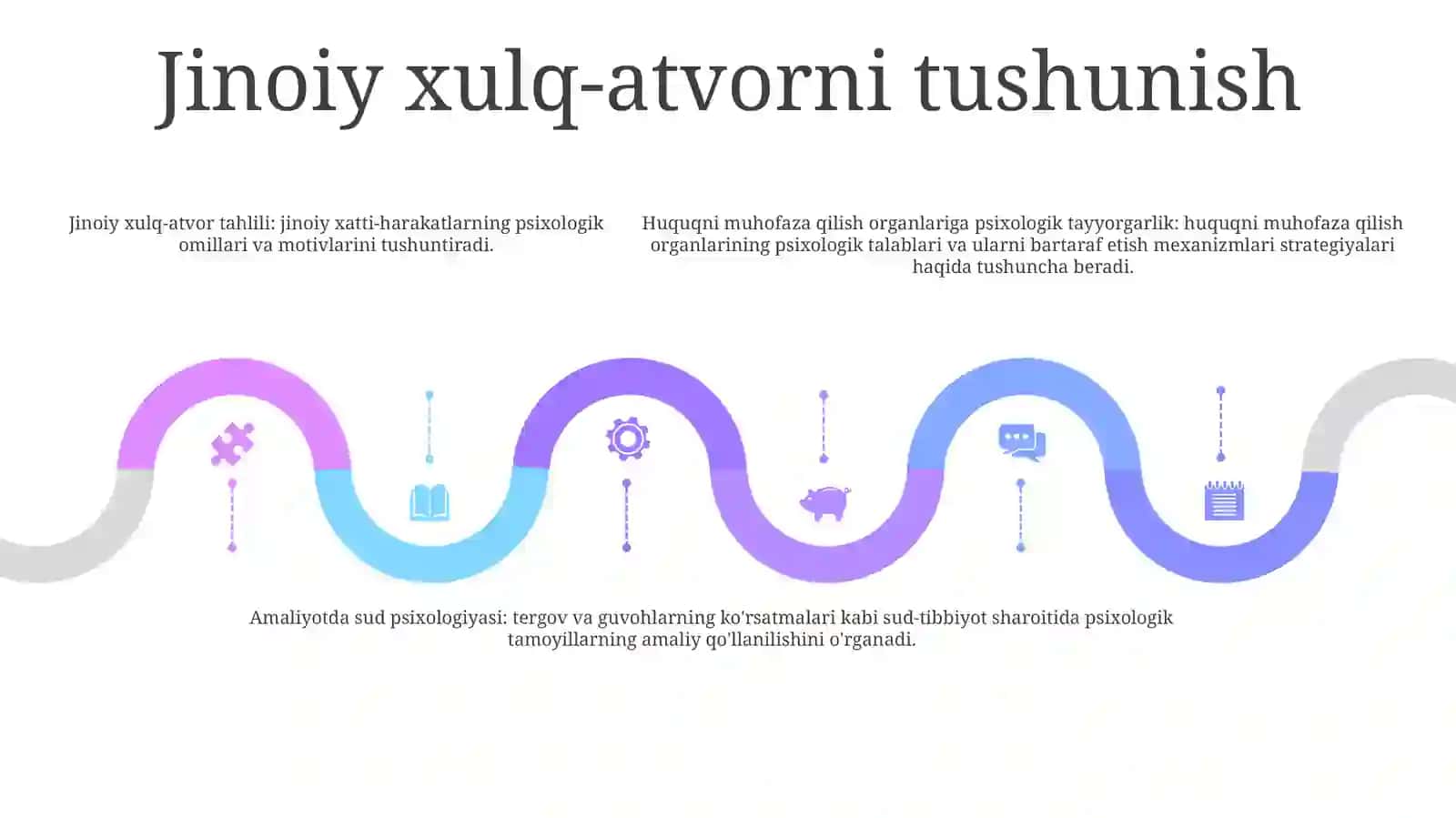 Jinoiy xulq-atvorni tushunish

Jinoiy xulq-atvor tahlili: jinoiy xatti-harakatlarning psixologik omillari va motivlarini tushuntiradi.

Huquqni muhofaza qilish organlariga psixologik tayyorgarlik: huquqni muhofaza qilish organlarining psixologik talablari va ularni bartaraf etish mexanizmlari strategiyalari haqida tushuncha beradi.

Amaliyotda sud psixologiyasi: tergov va guvohlarning ko'rsatmalari kabi sud-tibbiyot sharoitida psixologik tamoyillarning amaliy qo'llanilishini o'rganadi.